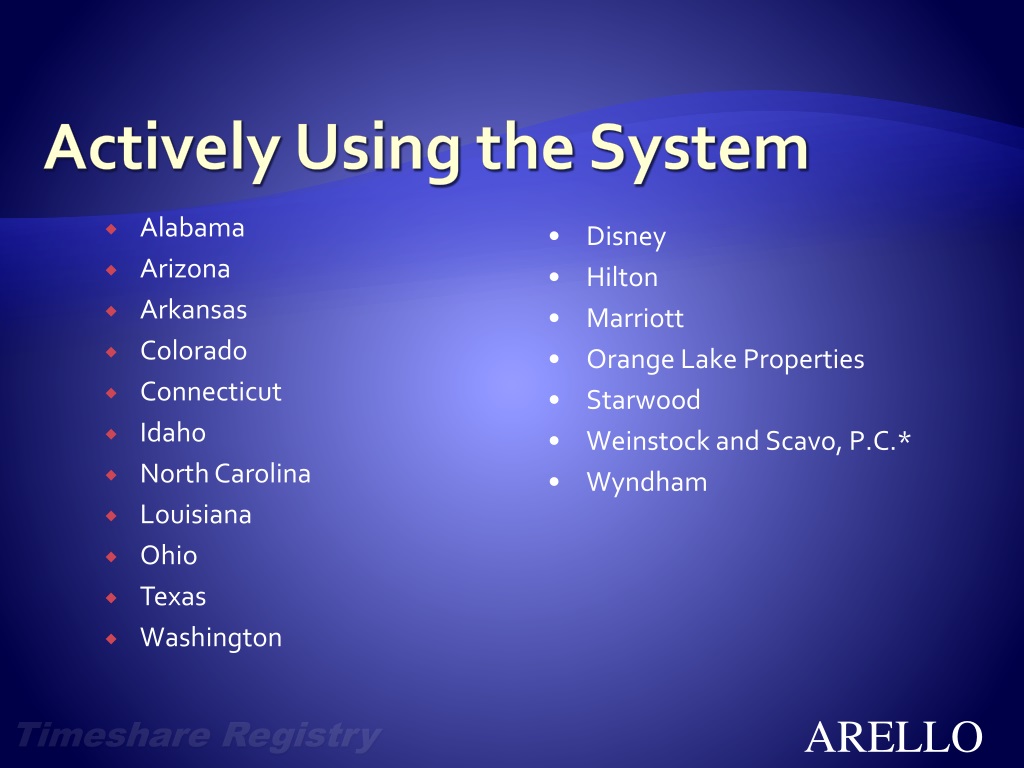 Actively Using the System

- Alabama
- Arizona
- Arkansas
- Colorado
- Connecticut
- Idaho
- North Carolina
- Louisiana
- Ohio
- Texas
- Washington

- Disney
- Hilton
- Marriott
- Orange Lake Properties
- Starwood
- Weinstock and Scavo, P.C.*
- Wyndham

Timeshare Registry

ARELLO